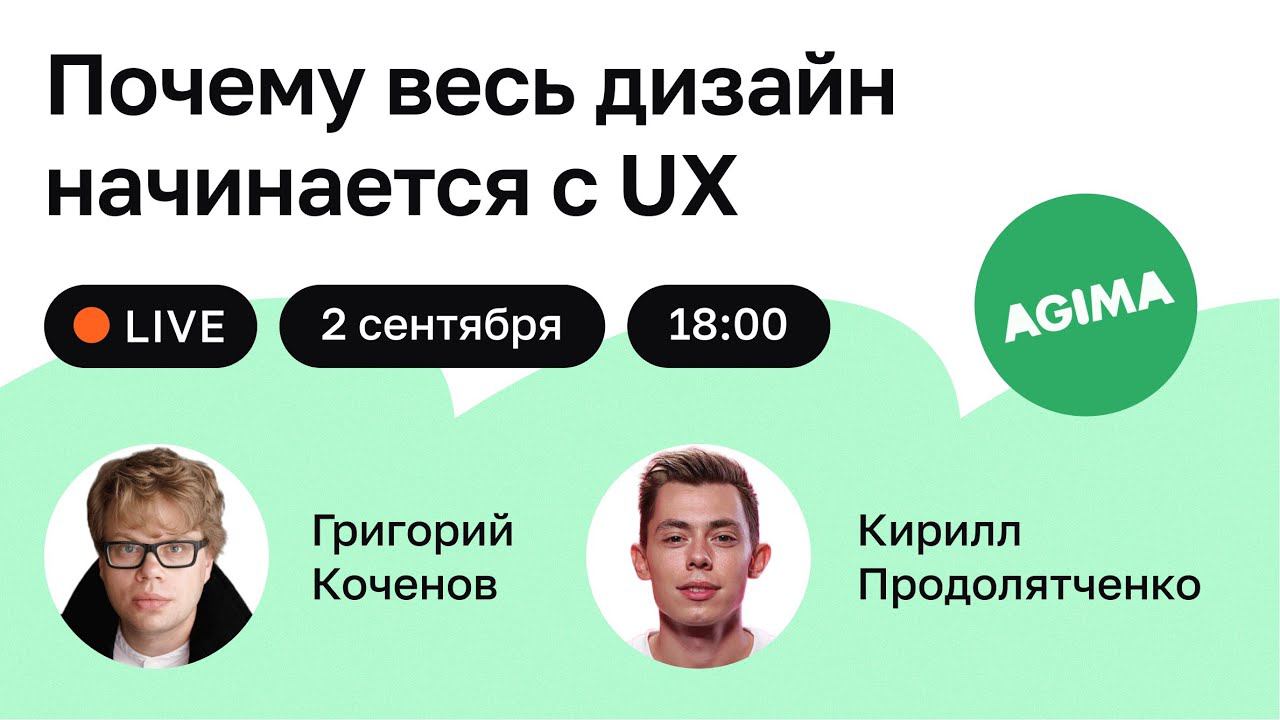 Почему весь дизайн начинается с UX

LIVE

2 сентября

18:00

AGIMA

Григорий Коченов

Кирилл Продолятченко